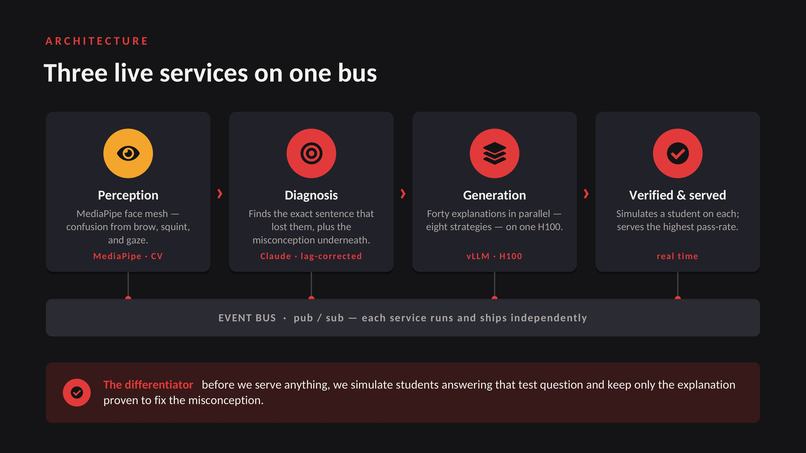 ARCHITECTURE

Three live services on one bus

Perception

MediaPipe face mesh — confusion from brow, squint, and gaze.

MediaPipe · CV

Diagnosis

Finds the exact sentence that lost them, plus the misconception underneath.

Claude · lag-corrected

Generation

Forty explanations in parallel — eight strategies — on one H100.

vLLM · H100

Verified & served

Simulates a student on each; serves the highest pass-rate.

real time

EVENT BUS · pub / sub — each service runs and ships independently

The differentiator before we serve anything, we simulate students answering that test question and keep only the explanation proven to fix the misconception.